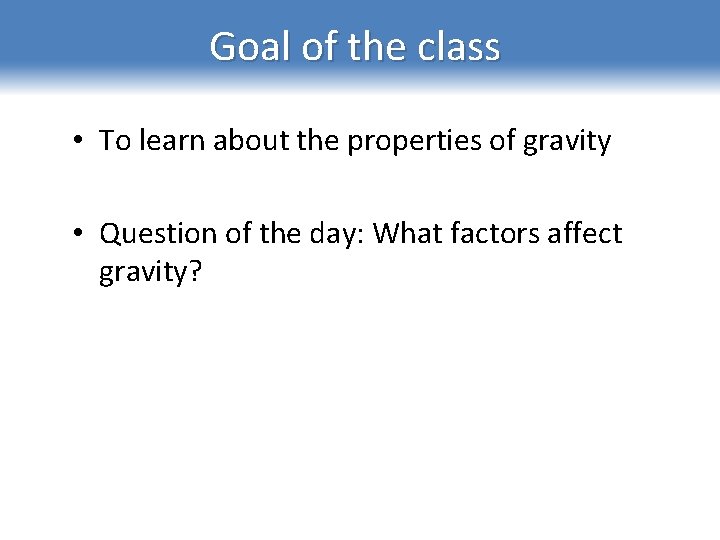 Goal of the class

• To learn about the properties of gravity

• Question of the day: What factors affect gravity?